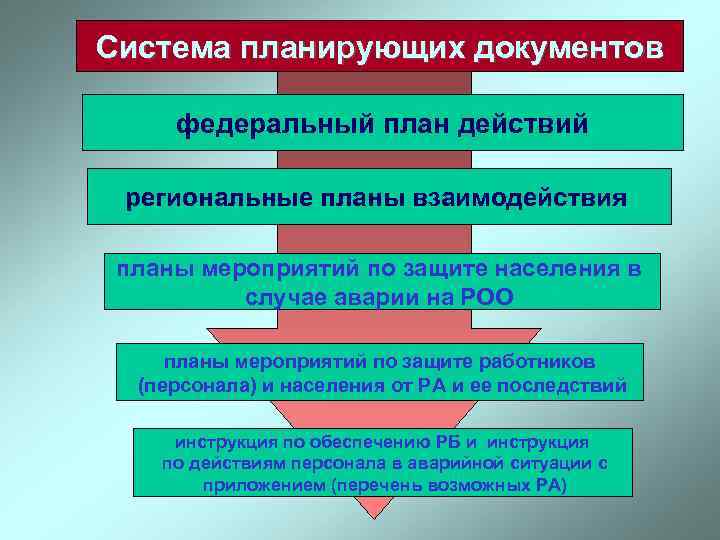 Система планирующих документов

федеральный план действий

региональные планы взаимодействия

планы мероприятий по защите населения в случае аварии на РОО

планы мероприятий по защите работников (персонала) и населения от РА и ее последствий

инструкция по обеспечению РБ и инструкция по действиям персонала в аварийной ситуации с приложением (перечень возможных РА)